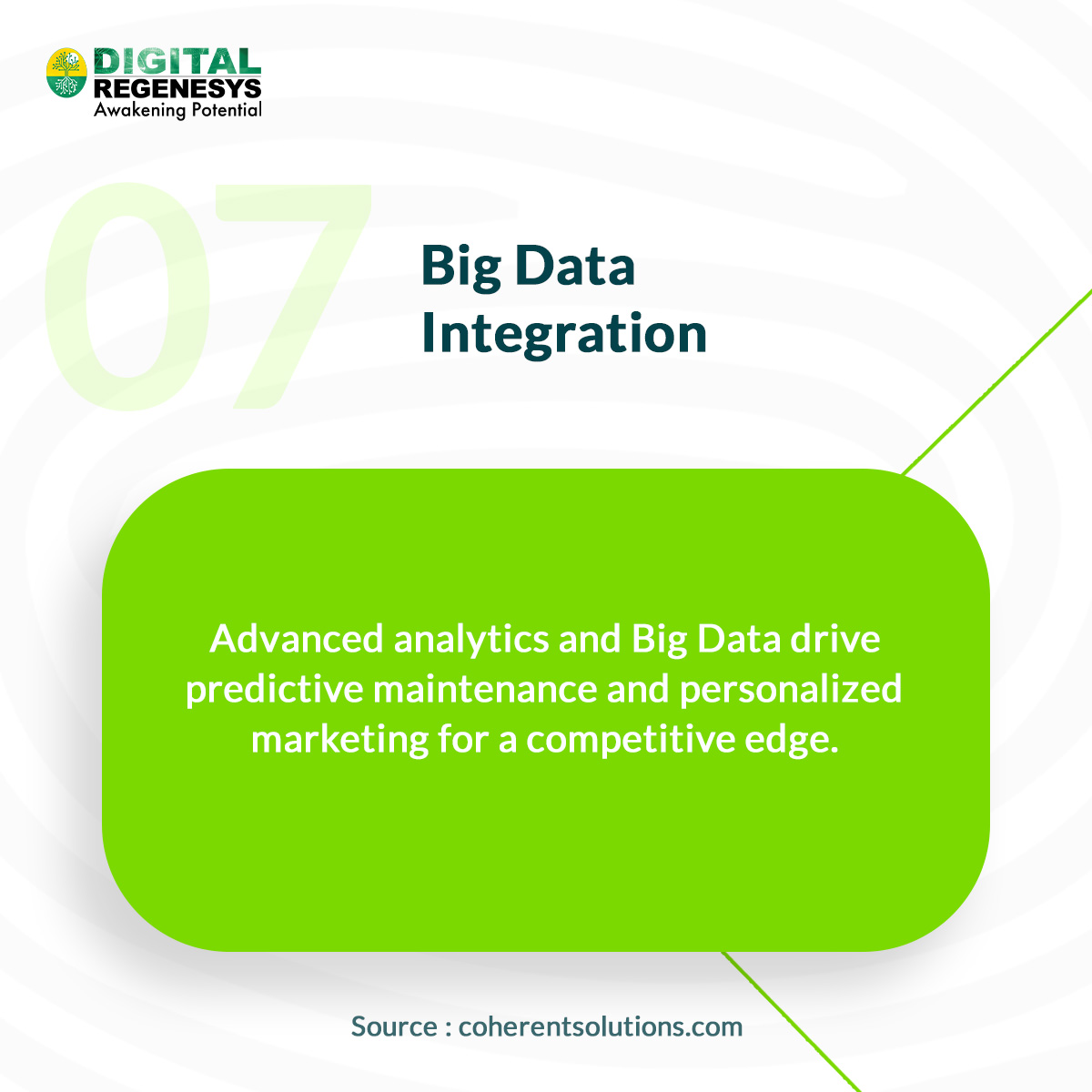 DIGITAL REGENESYS
Awakening Potential

07

Big Data Integration

Advanced analytics and Big Data drive predictive maintenance and personalized marketing for a competitive edge.

Source : coherentsolutions.com